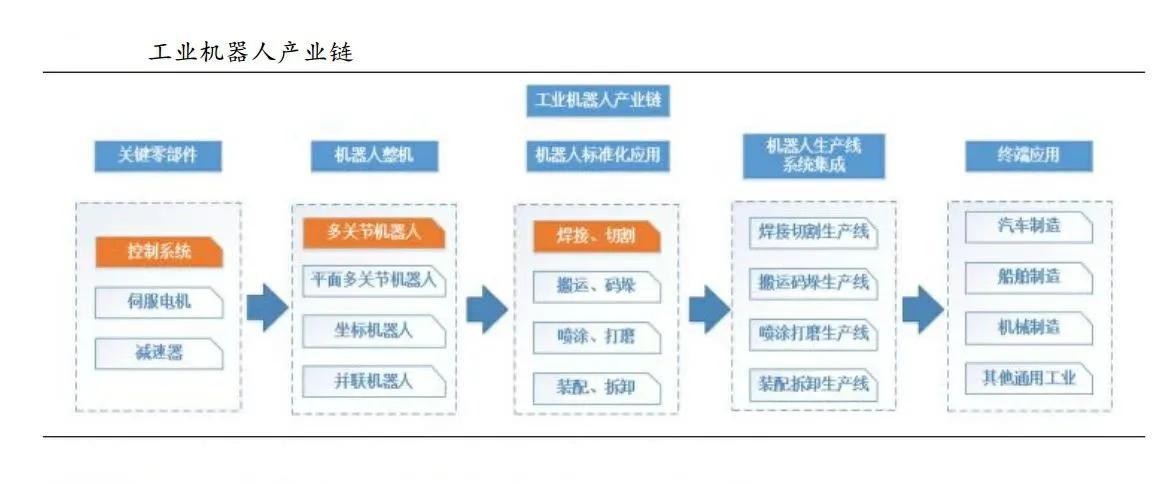 工业机器人产业链

工业机器人产业链

关键零部件

控制系统

伺服电机

减速器

机器人整机

多关节机器人

平面多关节机器人

坐标机器人

并联机器人

机器人标准化应用

焊接、切割

搬运、码垛

喷涂、打磨

装配、拆卸

机器人生产线系统集成

焊接切割生产线

搬运码垛生产线

喷涂打磨生产线

装配拆卸生产线

终端应用

汽车制造

船舶制造

机械制造

其他通用工业